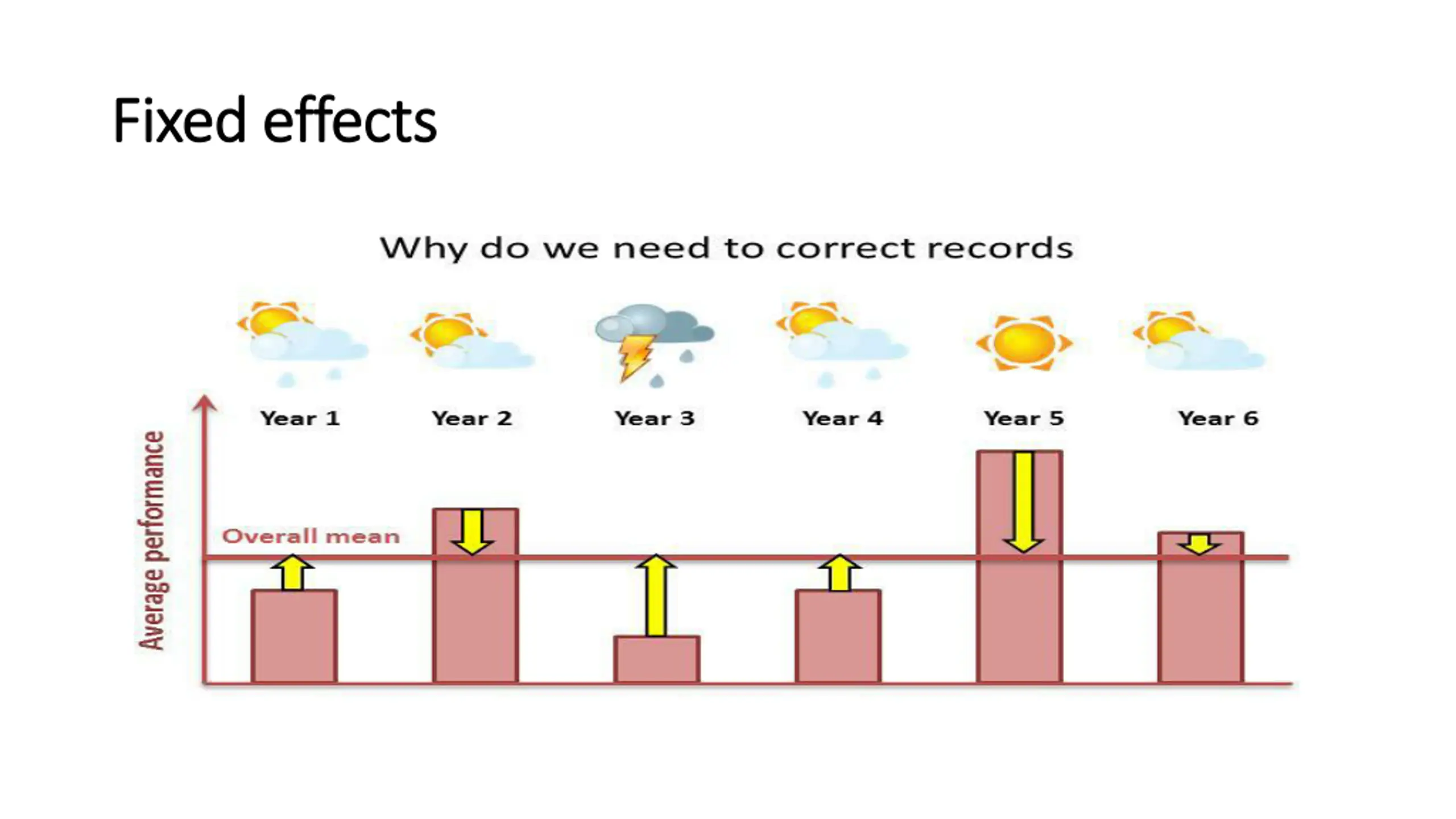 Fixed effects

Why do we need to correct records

Year 1

Year 2

Year 3

Year 4

Year 5

Year 6

Average performance

Overall mean